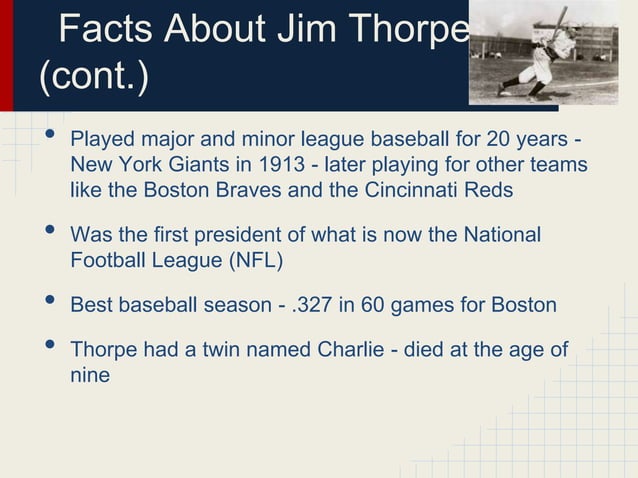 Facts About Jim Thorpe (cont.)

• Played major and minor league baseball for 20 years - New York Giants in 1913 - later playing for other teams like the Boston Braves and the Cincinnati Reds

• Was the first president of what is now the National Football League (NFL)

• Best baseball season - .327 in 60 games for Boston

• Thorpe had a twin named Charlie - died at the age of nine